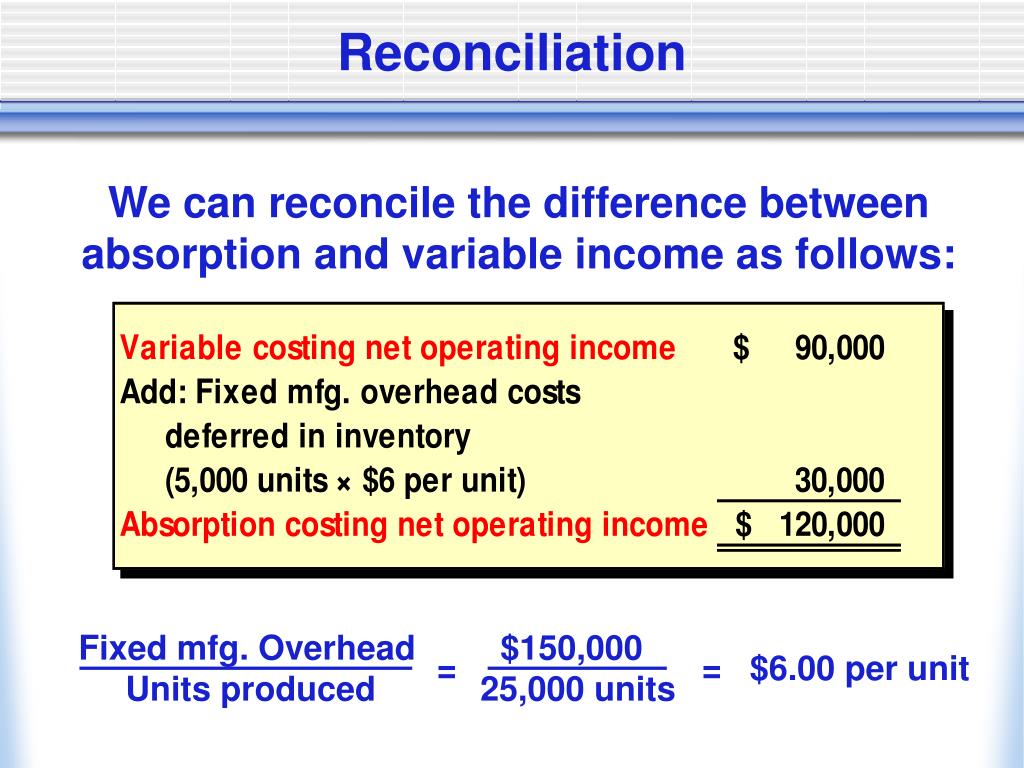 Reconciliation

We can reconcile the difference between absorption and variable income as follows:

| | |
|---|---|
| Variable costing net operating income | \$ 90,000 |
| Add: Fixed mfg. overhead costs deferred in inventory (5,000 units × \$6 per unit) | 30,000 |
| Absorption costing net operating income | \$ 120,000 |

$\frac{\text{Fixed mfg. Overhead}}{\text{Units produced}} = \frac{\$150,000}{25,000 \text{ units}} = \$6.00 \text{ per unit}$